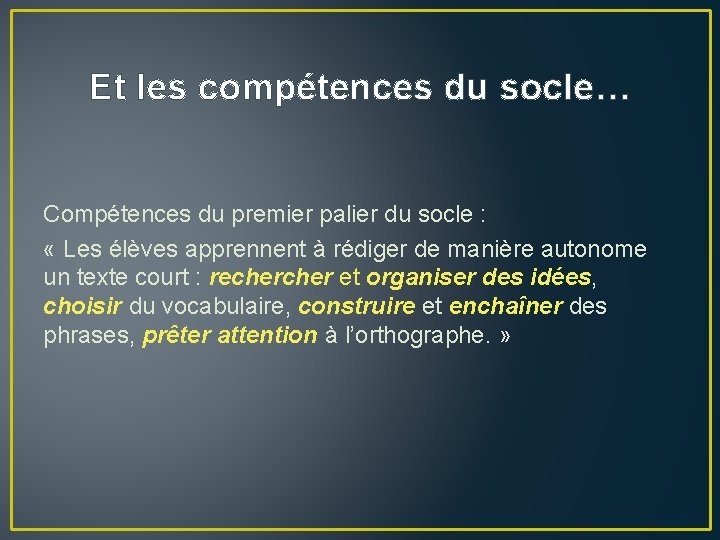 Et les compétences du socle…

Compétences du premier palier du socle :

« Les élèves apprennent à rédiger de manière autonome un texte court : rechercher et organiser des idées, choisir du vocabulaire, construire et enchaîner des phrases, prêter attention à l'orthographe. »